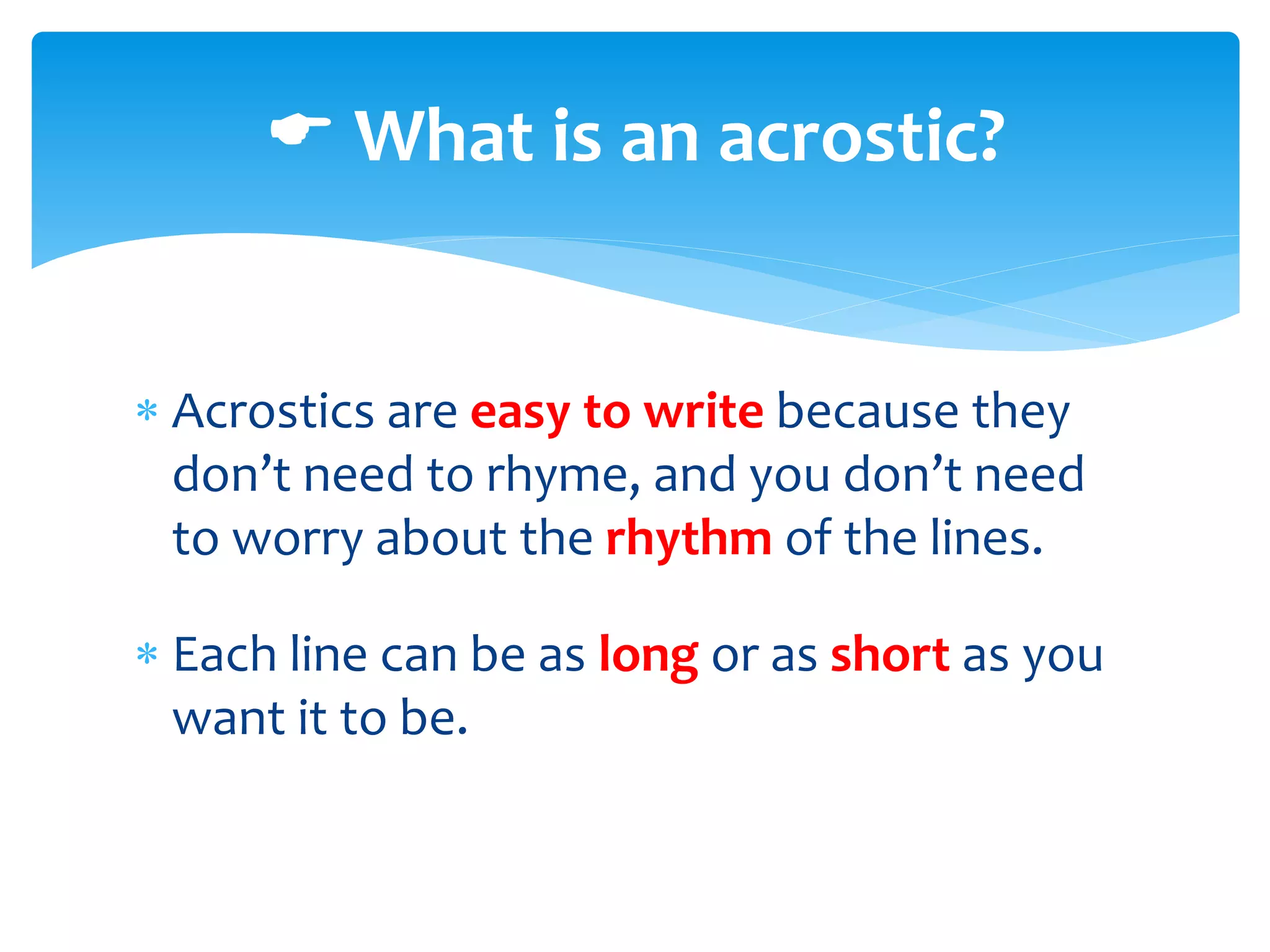 ☛ What is an acrostic?

* Acrostics are easy to write because they don’t need to rhyme, and you don’t need to worry about the rhythm of the lines.

* Each line can be as long or as short as you want it to be.